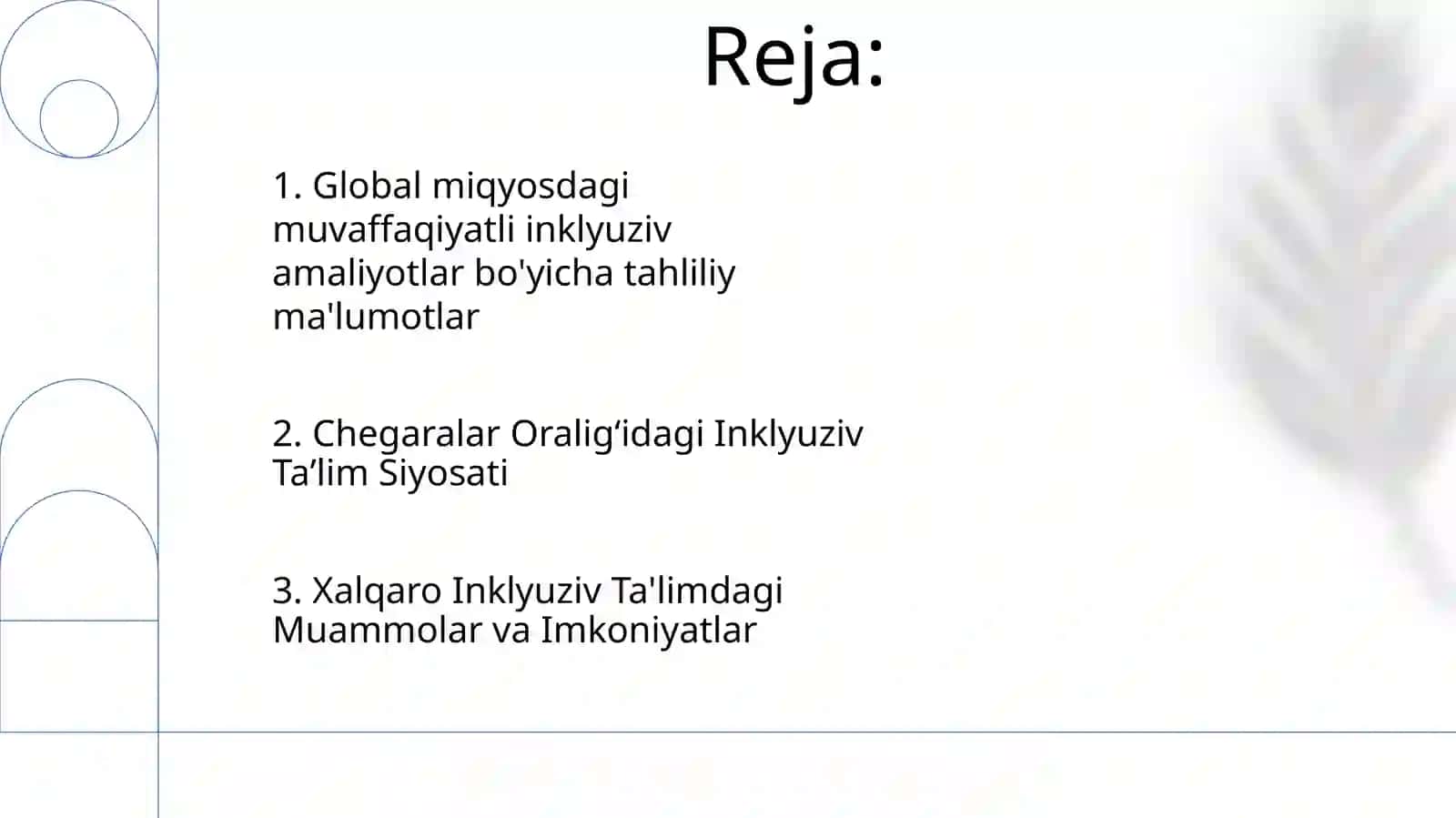 Reja:

1. Global miqyosdagi muvaffaqiyatli inklyuziv amaliyotlar bo'yicha tahliliy ma'lumotlar

2. Chegaralar Oralig‘idagi Inklyuziv Ta’lim Siyosati

3. Xalqaro Inklyuziv Ta'limdagi Muammolar va Imkoniyatlar